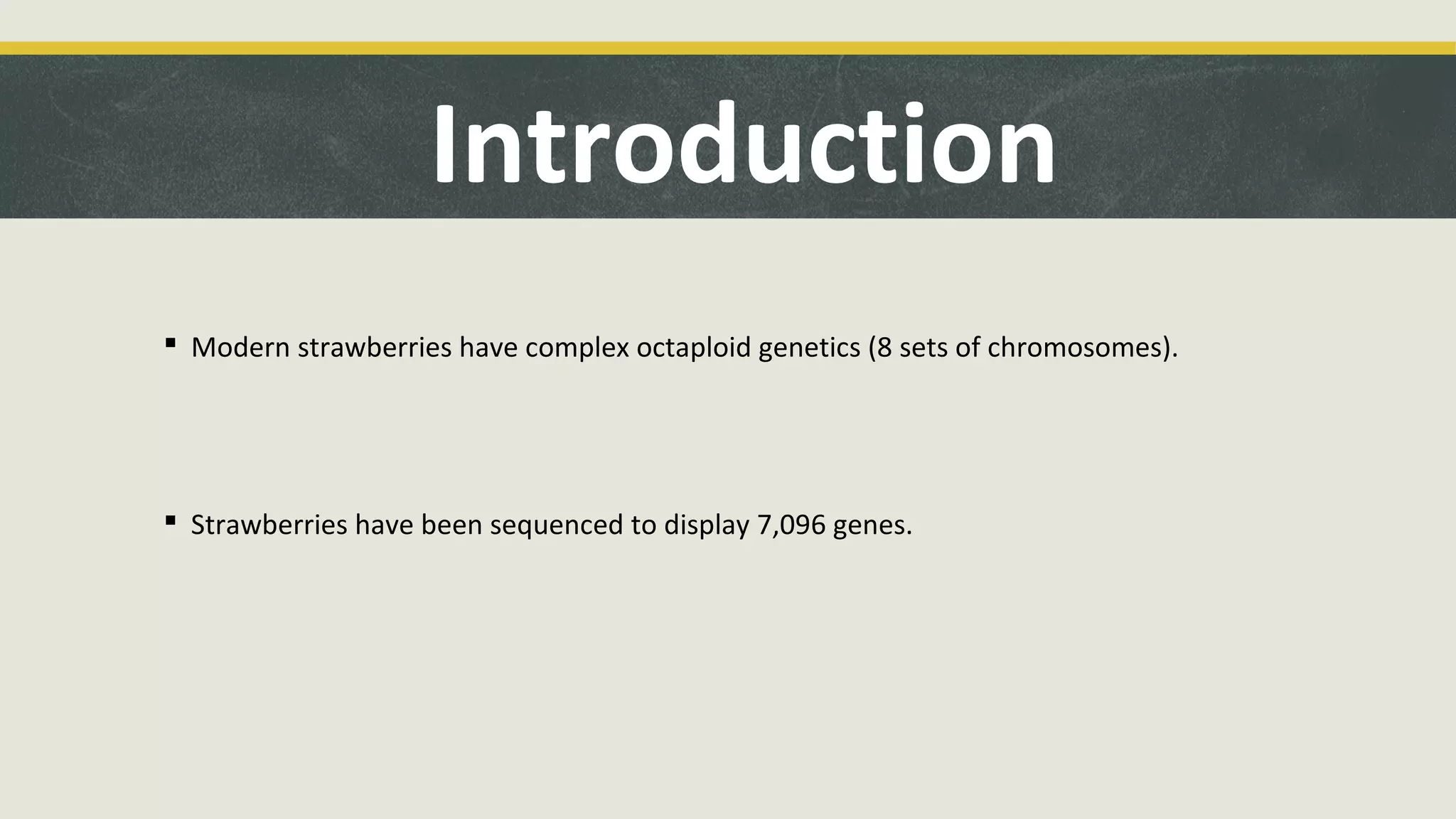 Introduction

▪ Modern strawberries have complex octaploid genetics (8 sets of chromosomes).

▪ Strawberries have been sequenced to display 7,096 genes.